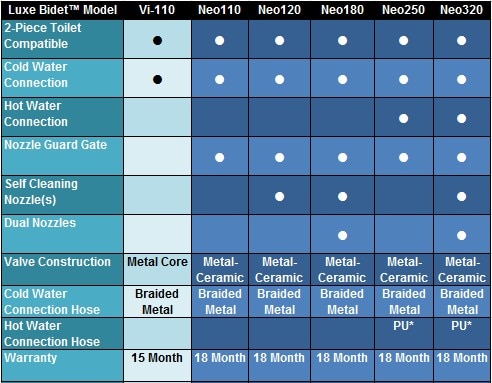 | Luxe Bidet™ Model | Vi-110 | Neo110 | Neo120 | Neo180 | Neo250 | Neo320 |
|---|---|---|---|---|---|---|
| 2-Piece Toilet Compatible | ● | ● | ● | ● | ● | ● |
| Cold Water Connection | ● | ● | ● | ● | ● | ● |
| Hot Water Connection | | | | | ● | ● |
| Nozzle Guard Gate | | ● | ● | ● | ● | ● |
| Self Cleaning Nozzle(s) | | | ● | ● | | ● |
| Dual Nozzles | | | | ● | | ● |
| Valve Construction | Metal Core | Metal-Ceramic | Metal-Ceramic | Metal-Ceramic | Metal-Ceramic | Metal-Ceramic |
| Cold Water Connection Hose | Braided Metal | Braided Metal | Braided Metal | Braided Metal | Braided Metal | Braided Metal |
| Hot Water Connection Hose | | | | | PU* | PU* |
| Warranty | 15 Month | 18 Month | 18 Month | 18 Month | 18 Month | 18 Month |